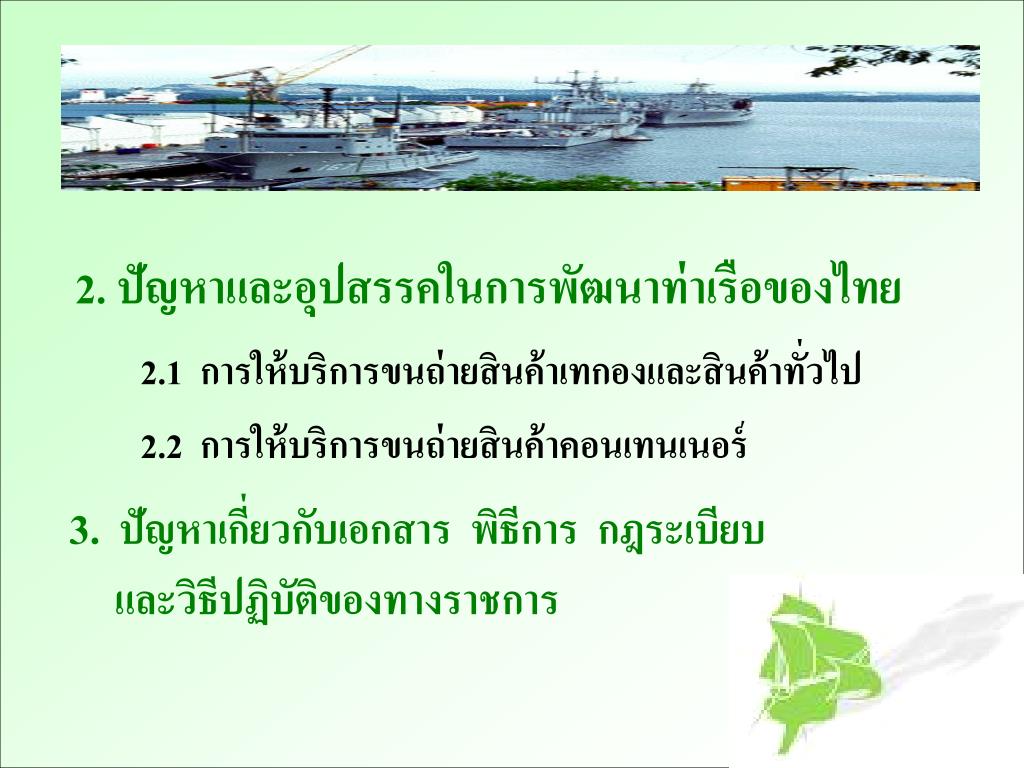 2. ปัญหาและอุปสรรคในการพัฒนาท่าเรือของไทย

2.1 การให้บริการขนถ่ายสินค้าเทกองและสินค้าทั่วไป

2.2 การให้บริการขนถ่ายสินค้าคอนเทนเนอร์

3. ปัญหาเกี่ยวกับเอกสาร พิธีการ กฎระเบียบ และวิธีปฏิบัติของทางราชการ